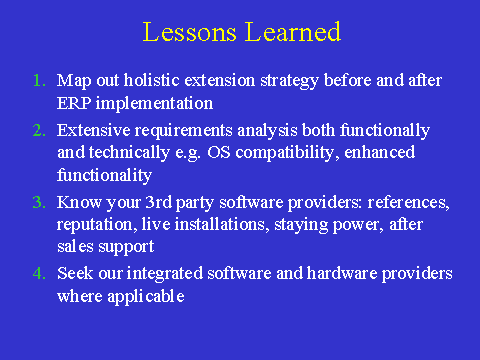 Lessons Learned

1. Map out holistic extension strategy before and after ERP implementation

2. Extensive requirements analysis both functionally and technically e.g. OS compatibility, enhanced functionality

3. Know your 3rd party software providers: references, reputation, live installations, staying power, after sales support

4. Seek our integrated software and hardware providers where applicable